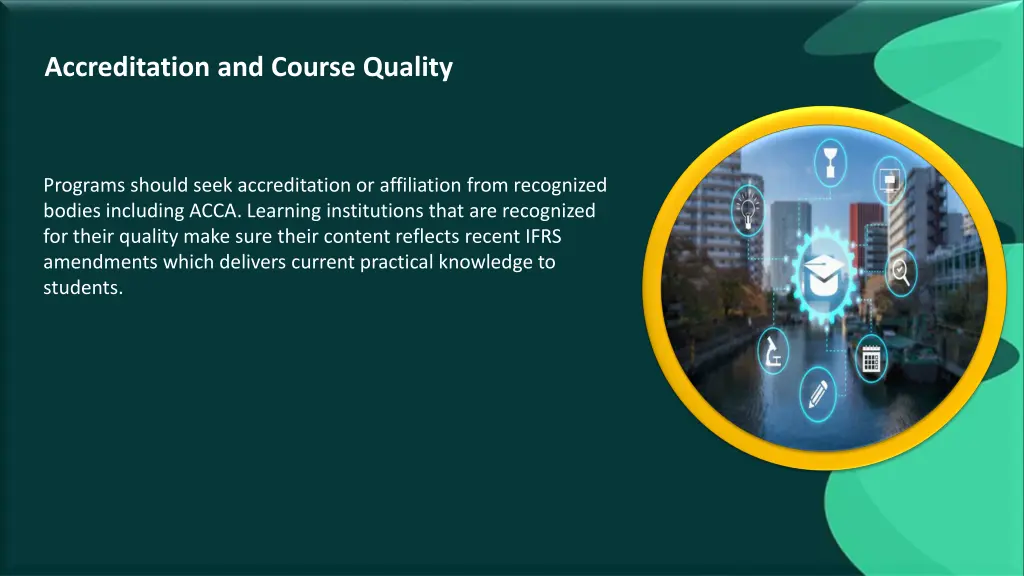 Accreditation and Course Quality

Programs should seek accreditation or affiliation from recognized bodies including ACCA. Learning institutions that are recognized for their quality make sure their content reflects recent IFRS amendments which delivers current practical knowledge to students.